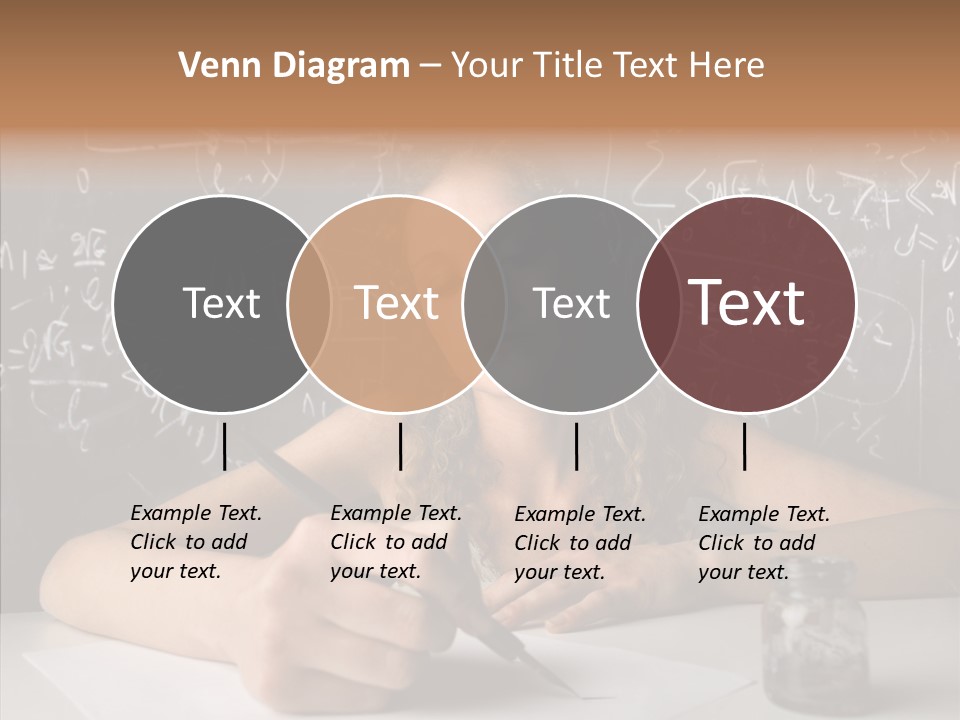 Venn Diagram – Your Title Text Here

Text

Text

Text

Text

Example Text. Click to add your text.

Example Text. Click to add your text.

Example Text. Click to add your text.

Example Text. Click to add your text.